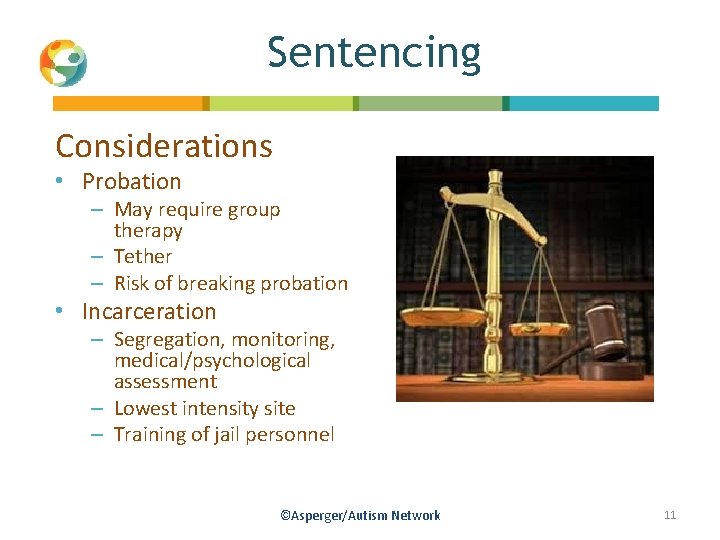 Sentencing

Considerations

• Probation
  – May require group therapy
  – Tether
  – Risk of breaking probation
• Incarceration
  – Segregation, monitoring, medical/psychological assessment
  – Lowest intensity site
  – Training of jail personnel

©Asperger/Autism Network

11